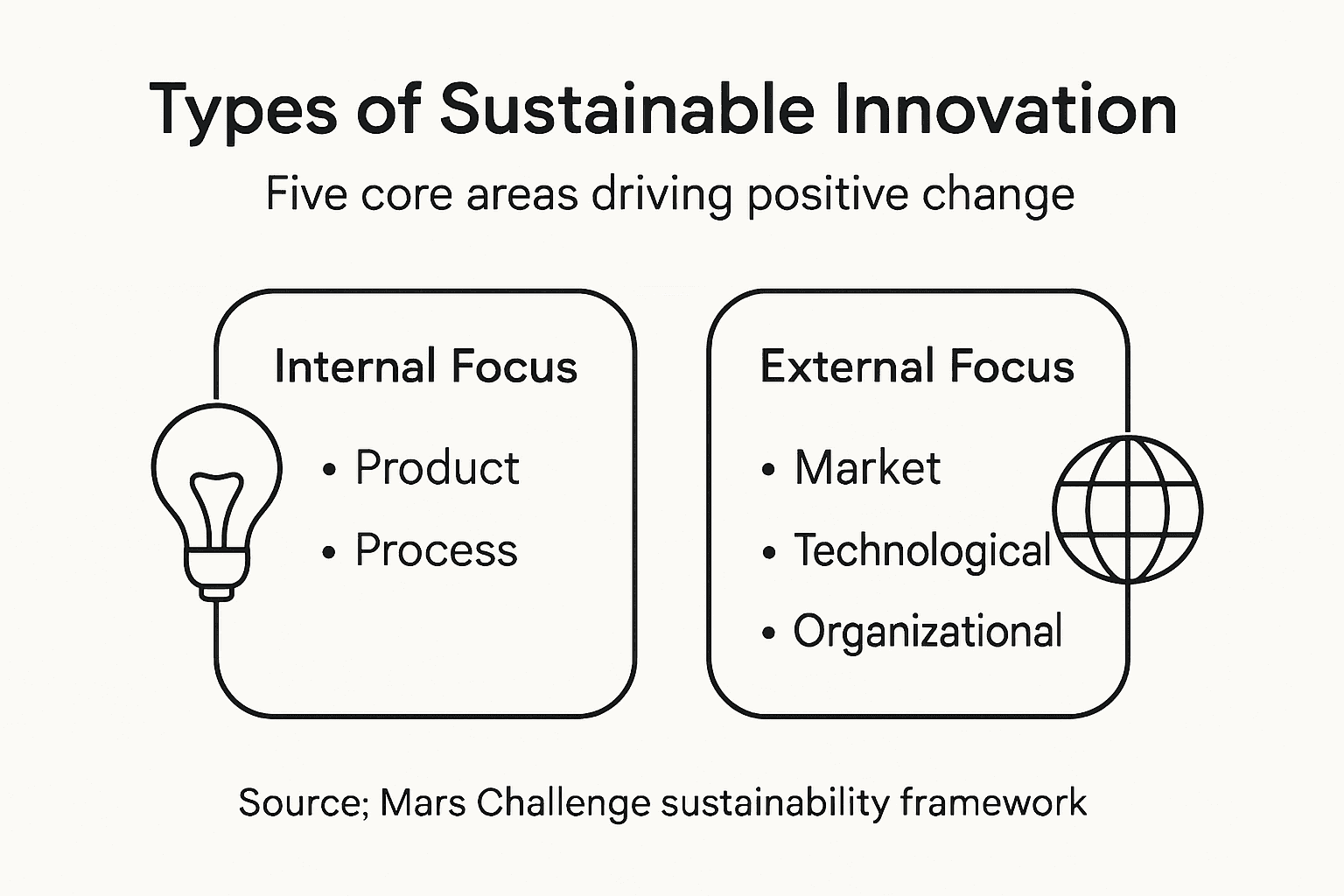 Types of Sustainable Innovation

Five core areas driving positive change

Internal Focus

• Product
• Process

External Focus

• Market
• Technological
• Organizational

Source; Mars Challenge sustainability framework